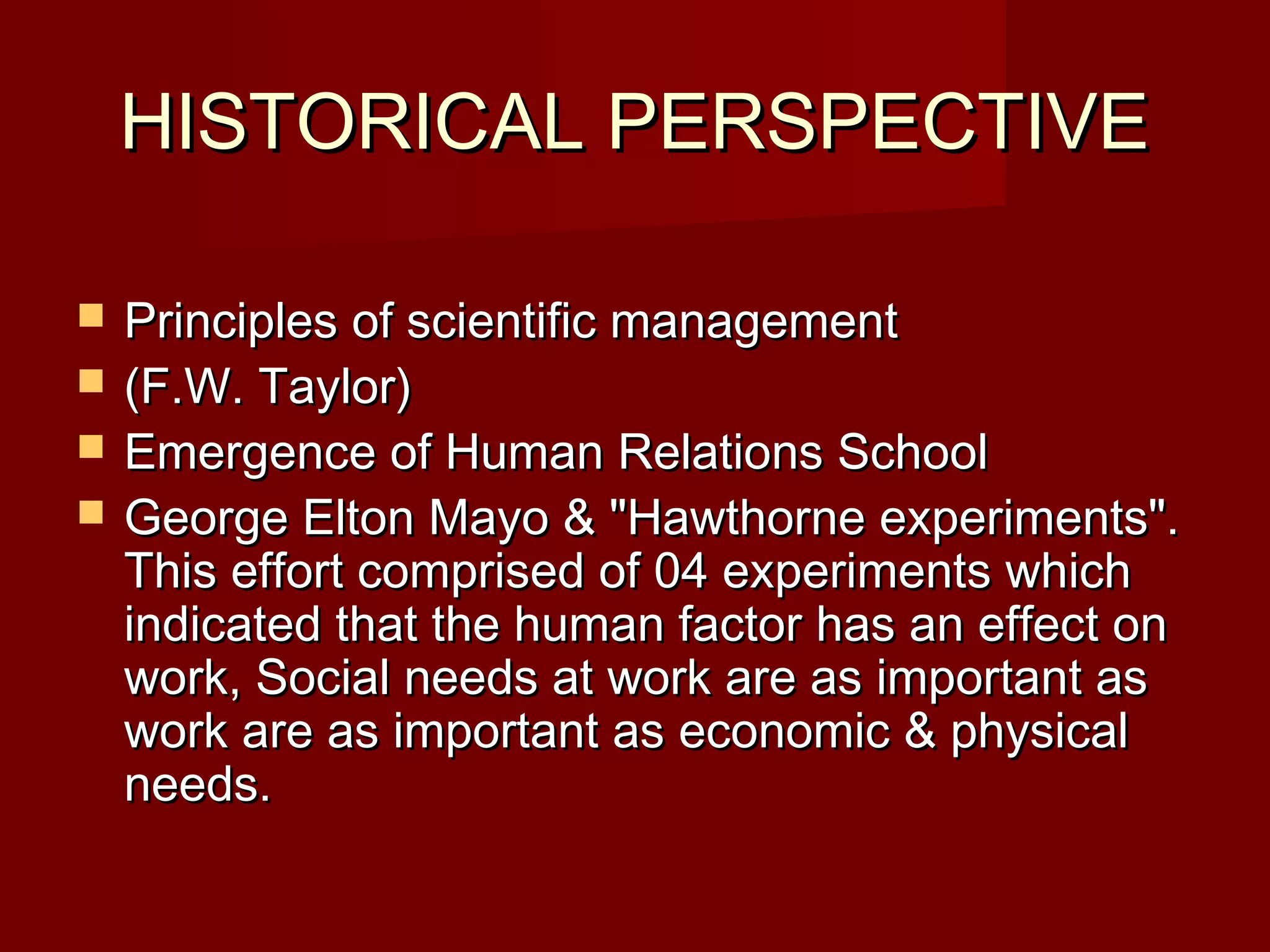 HISTORICAL PERSPECTIVE

- Principles of scientific management
- (F.W. Taylor)
- Emergence of Human Relations School
- George Elton Mayo & "Hawthorne experiments". This effort comprised of 04 experiments which indicated that the human factor has an effect on work, Social needs at work are as important as work are as important as economic & physical needs.